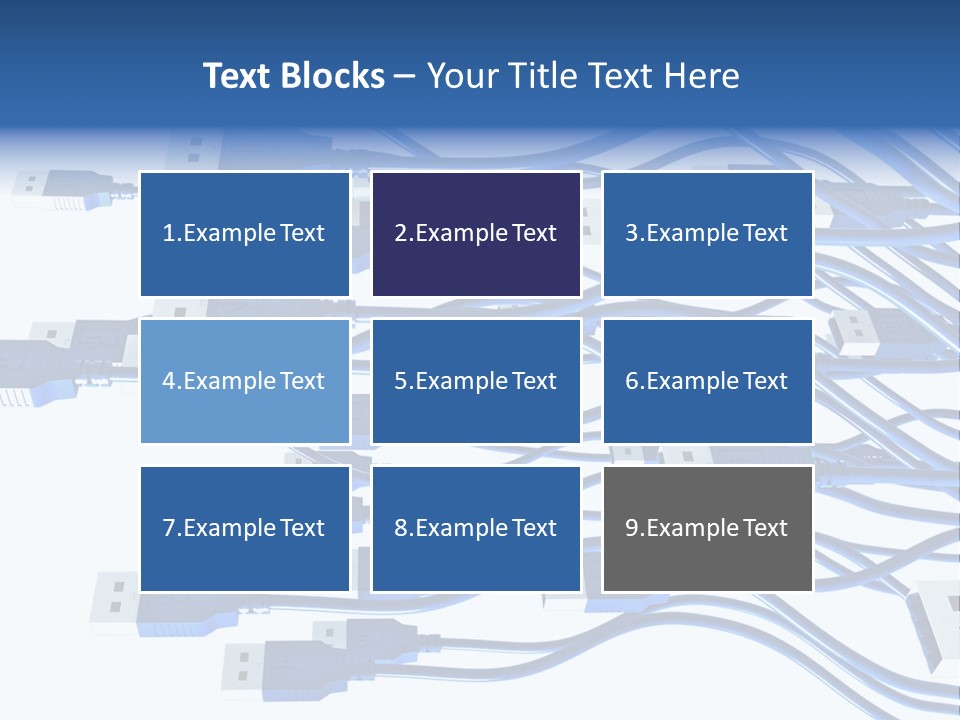 Text Blocks – Your Title Text Here

1.Example Text

2.Example Text

3.Example Text

4.Example Text

5.Example Text

6.Example Text

7.Example Text

8.Example Text

9.Example Text